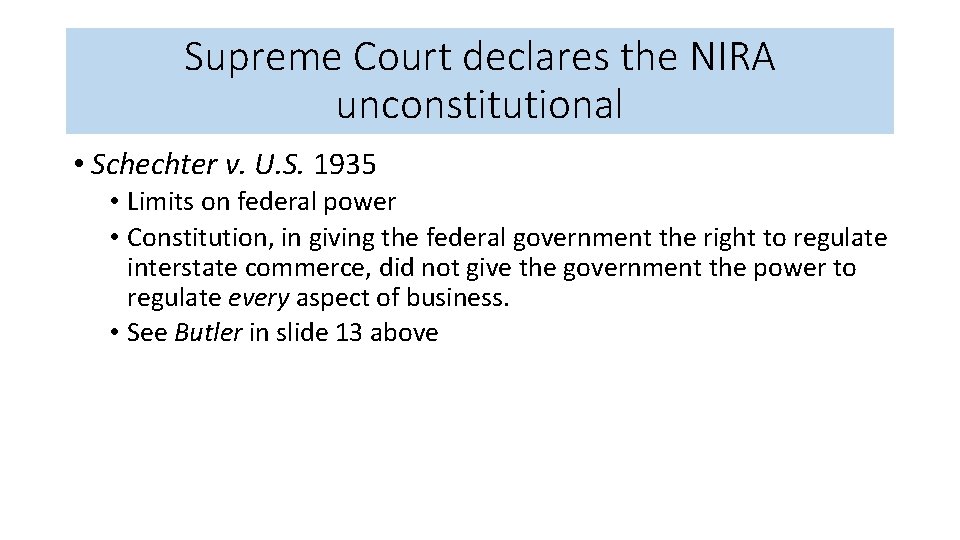 Supreme Court declares the NIRA unconstitutional

• Schechter v. U.S. 1935
  • Limits on federal power
  • Constitution, in giving the federal government the right to regulate interstate commerce, did not give the government the power to regulate every aspect of business.
  • See Butler in slide 13 above